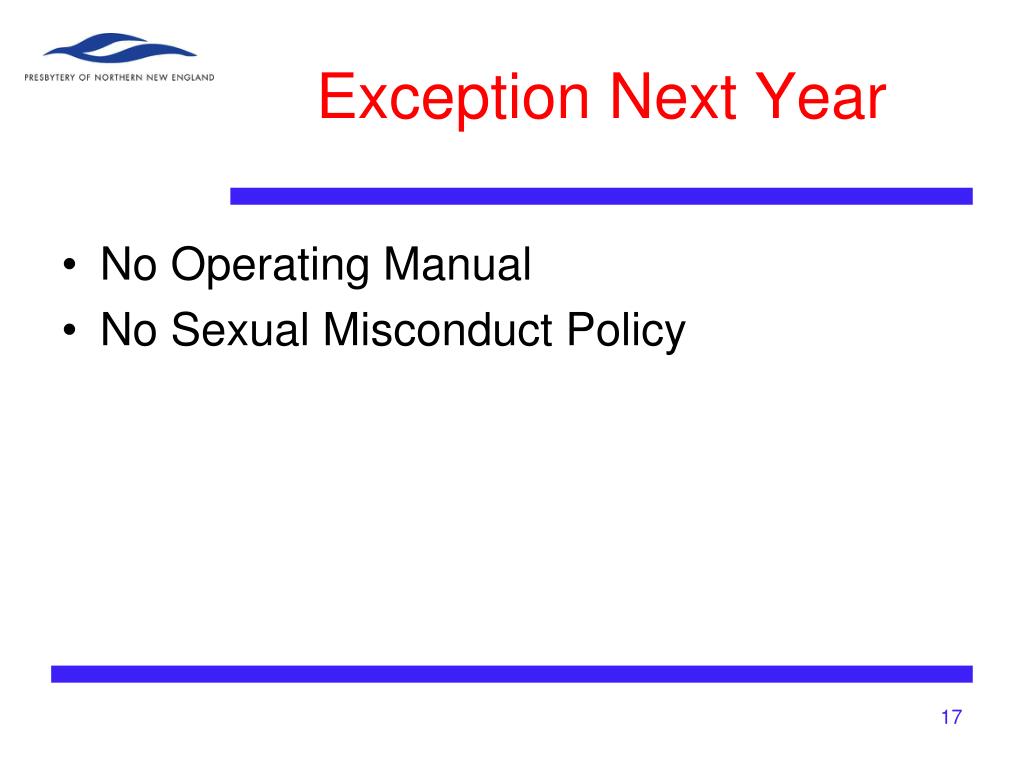 PRESBYTERY OF NORTHERN NEW ENGLAND

Exception Next Year

• No Operating Manual
• No Sexual Misconduct Policy

17